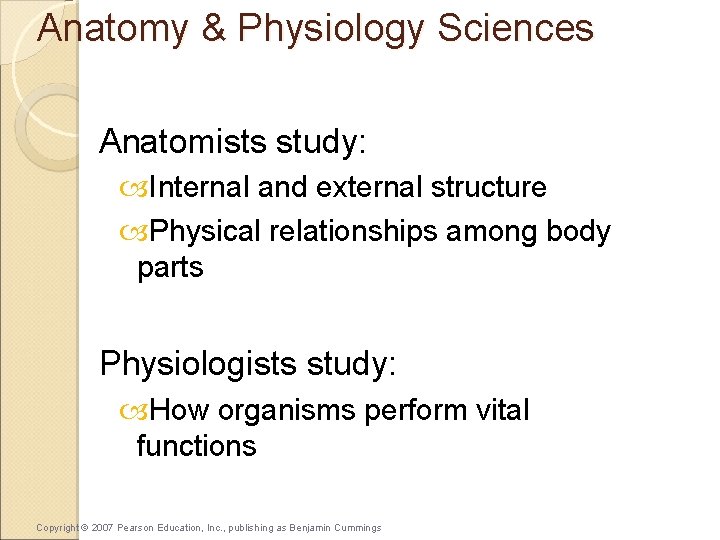 Anatomy & Physiology Sciences

Anatomists study:

Internal and external structure

Physical relationships among body parts

Physiologists study:

How organisms perform vital functions

Copyright © 2007 Pearson Education, Inc., publishing as Benjamin Cummings